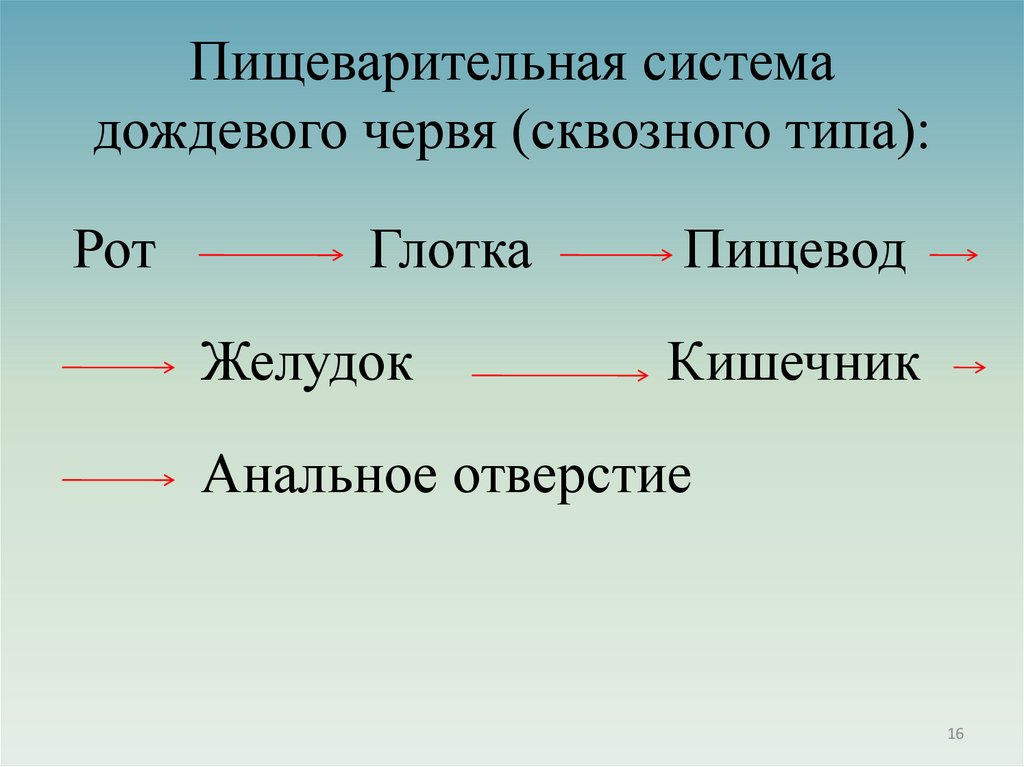 Пищеварительная система дождевого червя (сквозного типа):

Рот → Глотка → Пищевод →

→ Желудок → Кишечник →

→ Анальное отверстие

16